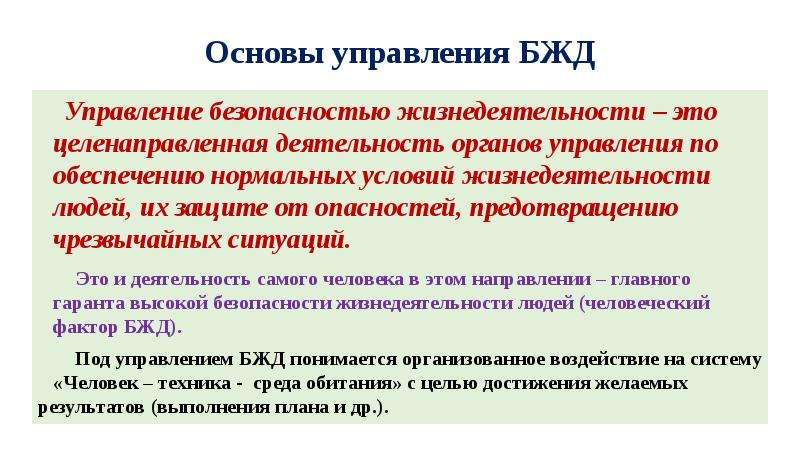 Основы управления БЖД

Управление безопасностью жизнедеятельности – это целенаправленная деятельность органов управления по обеспечению нормальных условий жизнедеятельности людей, их защите от опасностей, предотвращению чрезвычайных ситуаций.

Это и деятельность самого человека в этом направлении – главного гаранта высокой безопасности жизнедеятельности людей (человеческий фактор БЖД).

Под управлением БЖД понимается организованное воздействие на систему «Человек – техника - среда обитания» с целью достижения желаемых результатов (выполнения плана и др.).